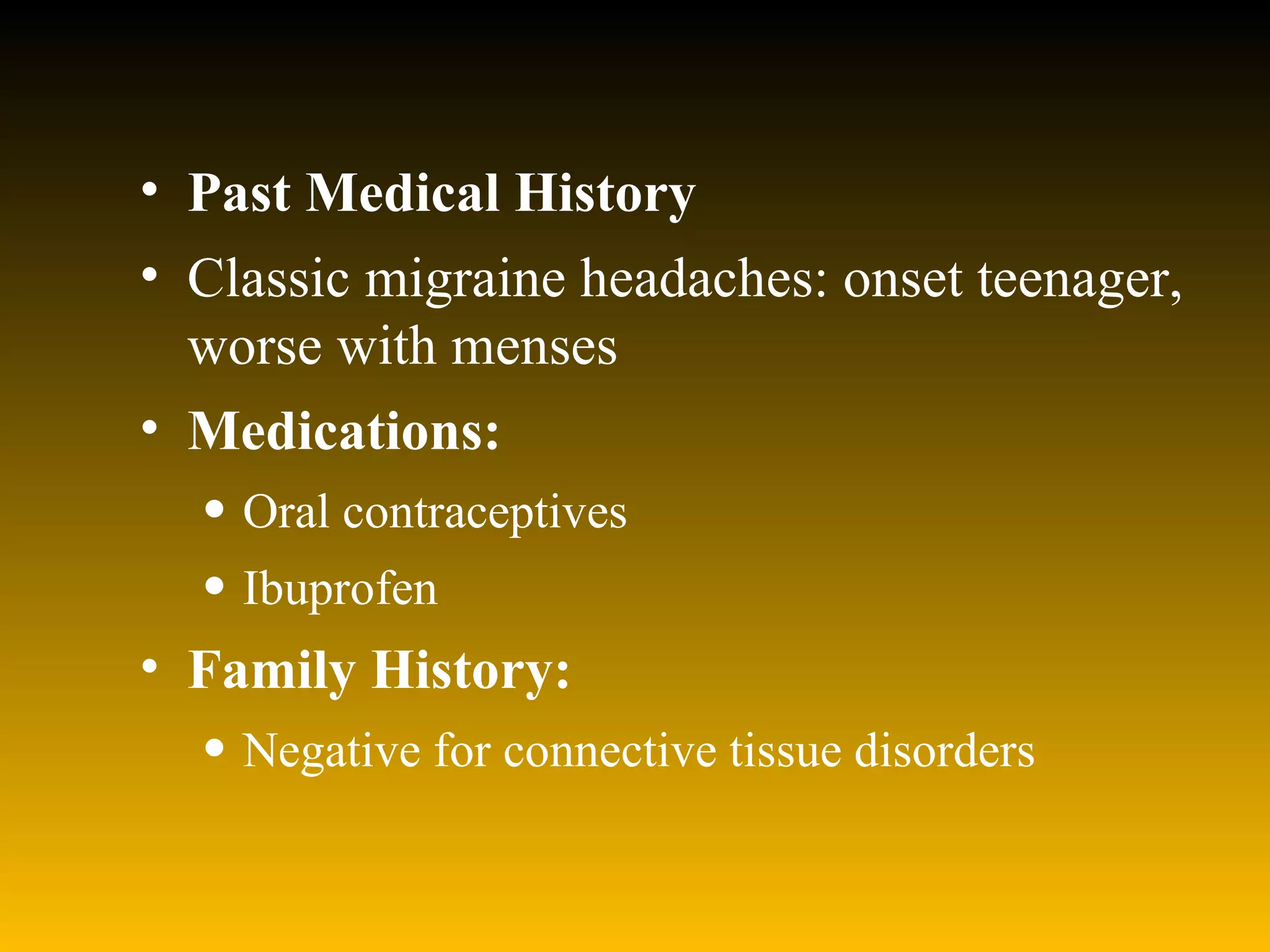 • Past Medical History
• Classic migraine headaches: onset teenager, worse with menses
• Medications:
  • Oral contraceptives
  • Ibuprofen
• Family History:
  • Negative for connective tissue disorders